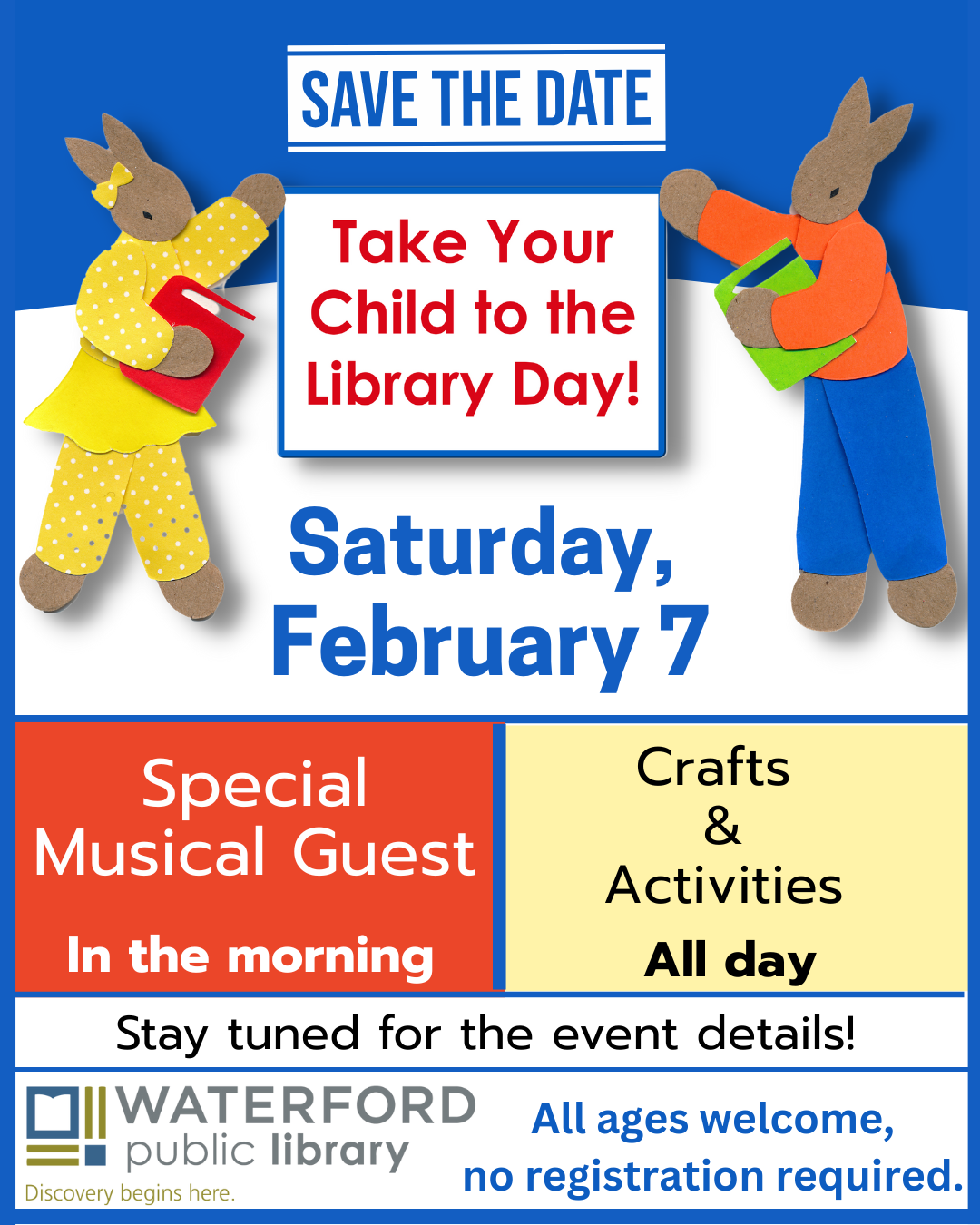 SAVE THE DATE

Take Your Child to the Library Day!

Saturday, February 7

Special Musical Guest

In the morning

Crafts & Activities

All day

Stay tuned for the event details!

WATERFORD public library

Discovery begins here.

All ages welcome, no registration required.